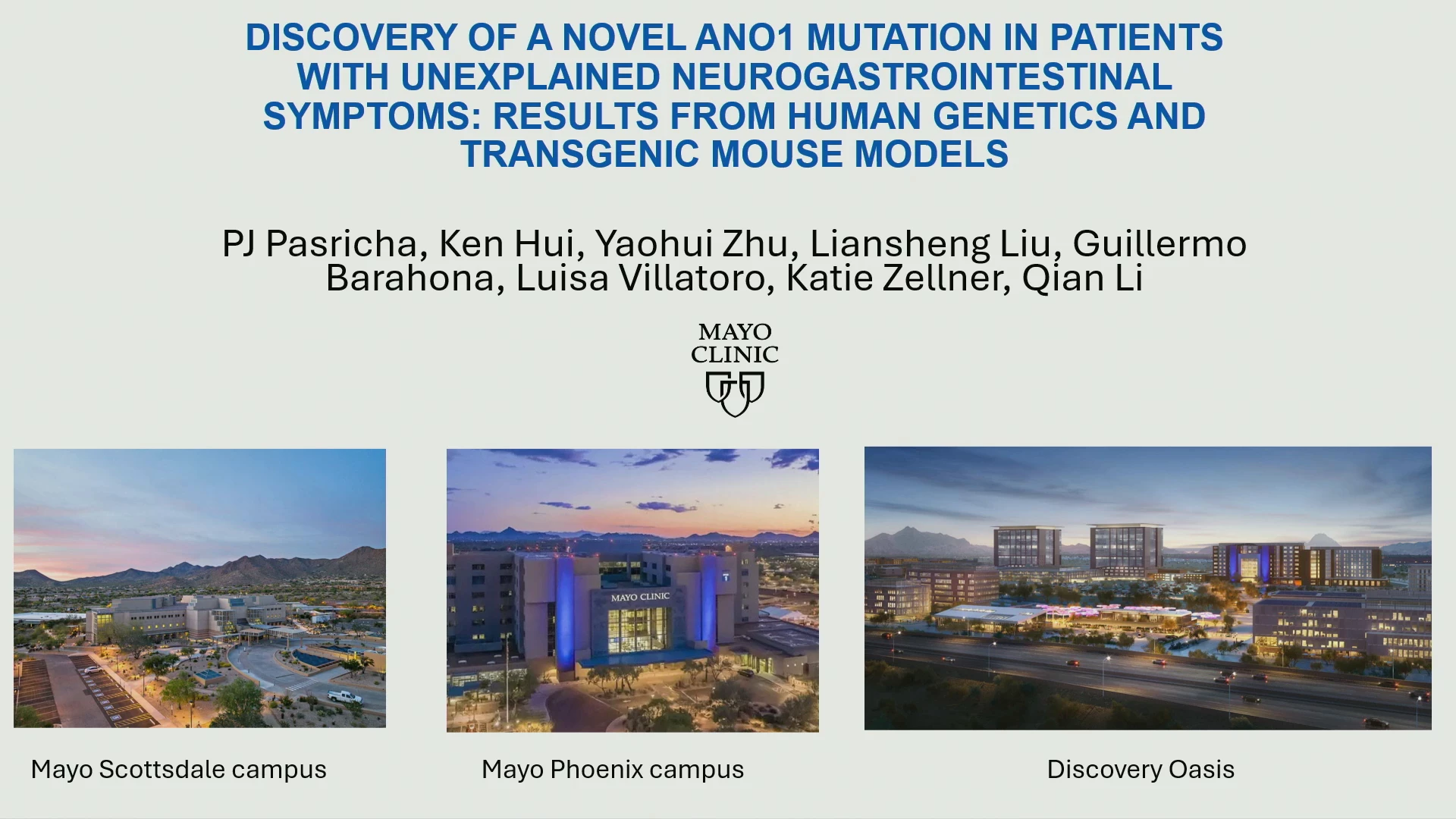 DISCOVERY OF A NOVEL ANO1 MUTATION IN PATIENTS WITH UNEXPLAINED NEUROGASTROINTESTINAL SYMPTOMS: RESULTS FROM HUMAN GENETICS AND TRANSGENIC MOUSE MODELS

PJ Pasricha, Ken Hui, Yaohui Zhu, Liansheng Liu, Guillermo Barahona, Luisa Villatoro, Katie Zellner, Qian Li

MAYO CLINIC

MAYO CLINIC

Mayo Scottsdale campus

Mayo Phoenix campus

Discovery Oasis